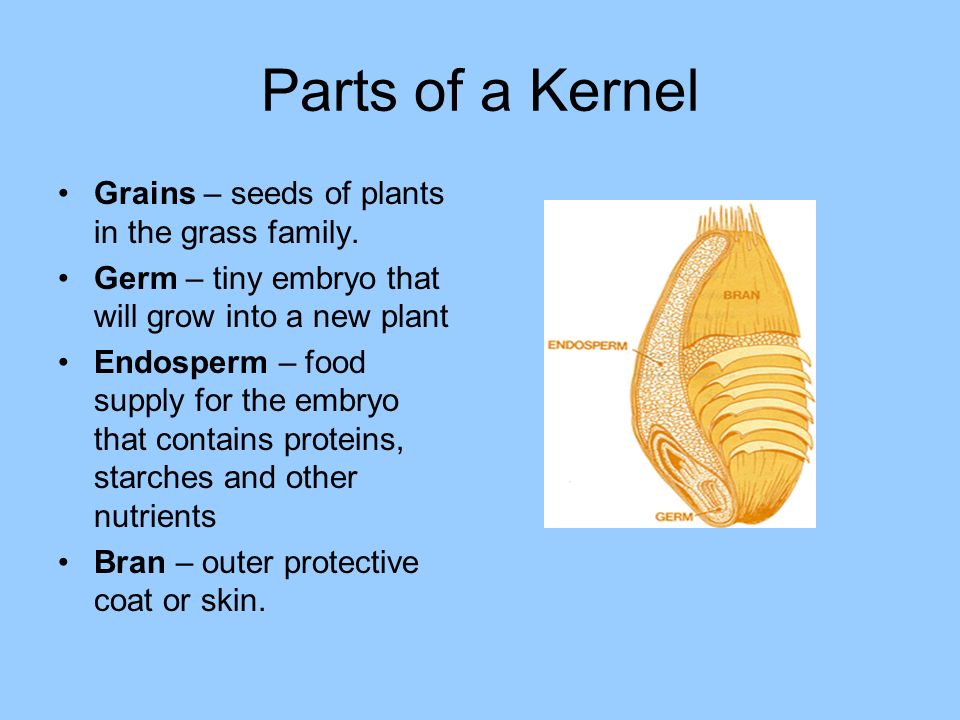 Parts of a Kernel

• Grains – seeds of plants in the grass family.
• Germ – tiny embryo that will grow into a new plant
• Endosperm – food supply for the embryo that contains proteins, starches and other nutrients
• Bran – outer protective coat or skin.

BRAN
ENDOSPERM
GERM